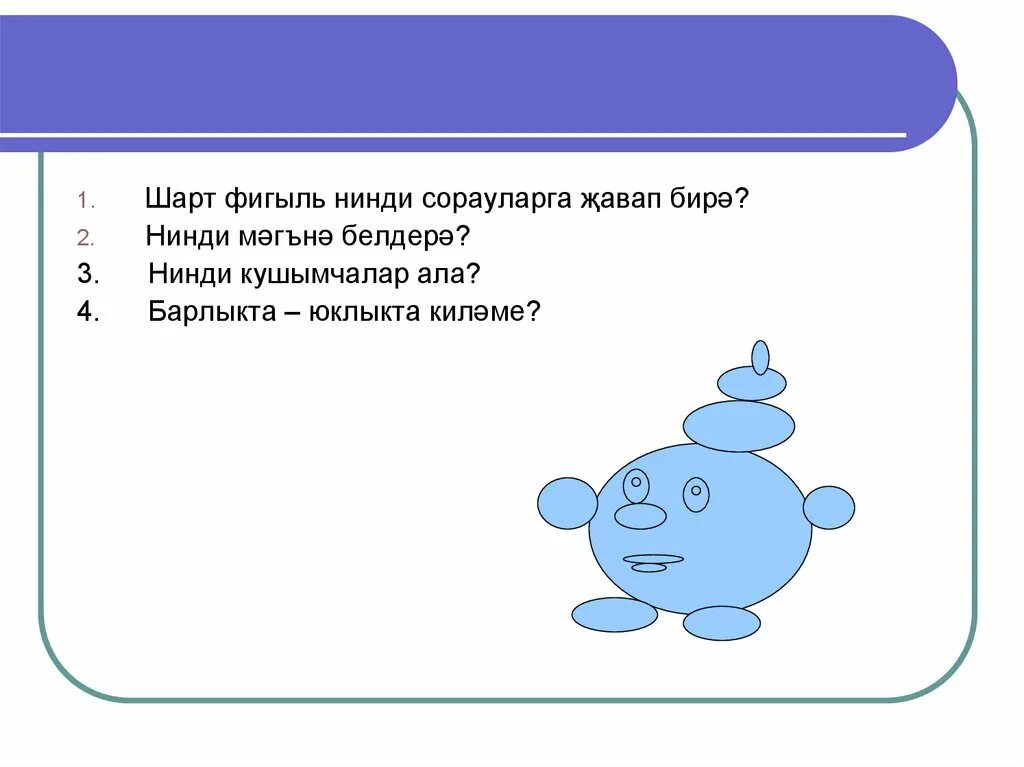 1. Шарт фигыль нинди сорауларга җавап бирә?
2. Нинди мәгънә белдерә?
3. Нинди кушымчалар ала?
4. Барлыкта – юклыкта киләме?